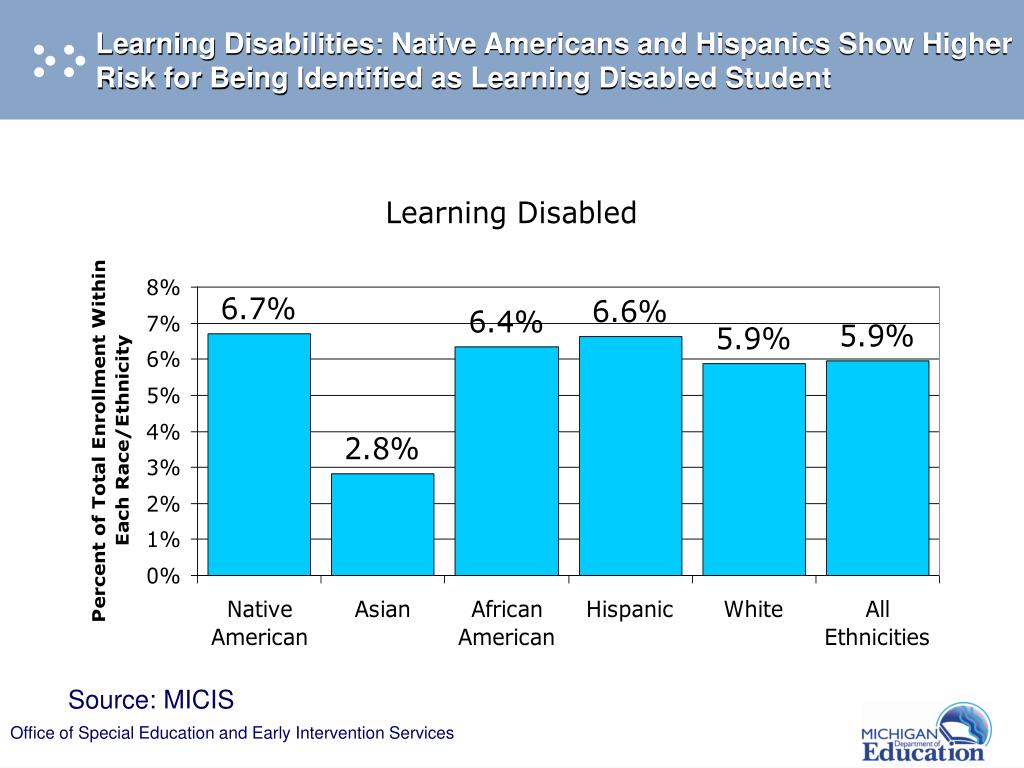 Learning Disabilities: Native Americans and Hispanics Show Higher Risk for Being Identified as Learning Disabled Student

Learning Disabled

Percent of Total Enrollment Within Each Race/Ethnicity

8%
7%
6%
5%
4%
3%
2%
1%
0%

6.7%
2.8%
6.4%
6.6%
5.9%
5.9%

Native American
Asian
African American
Hispanic
White
All Ethnicities

Source: MICIS

Office of Special Education and Early Intervention Services

MICHIGAN Department of Education